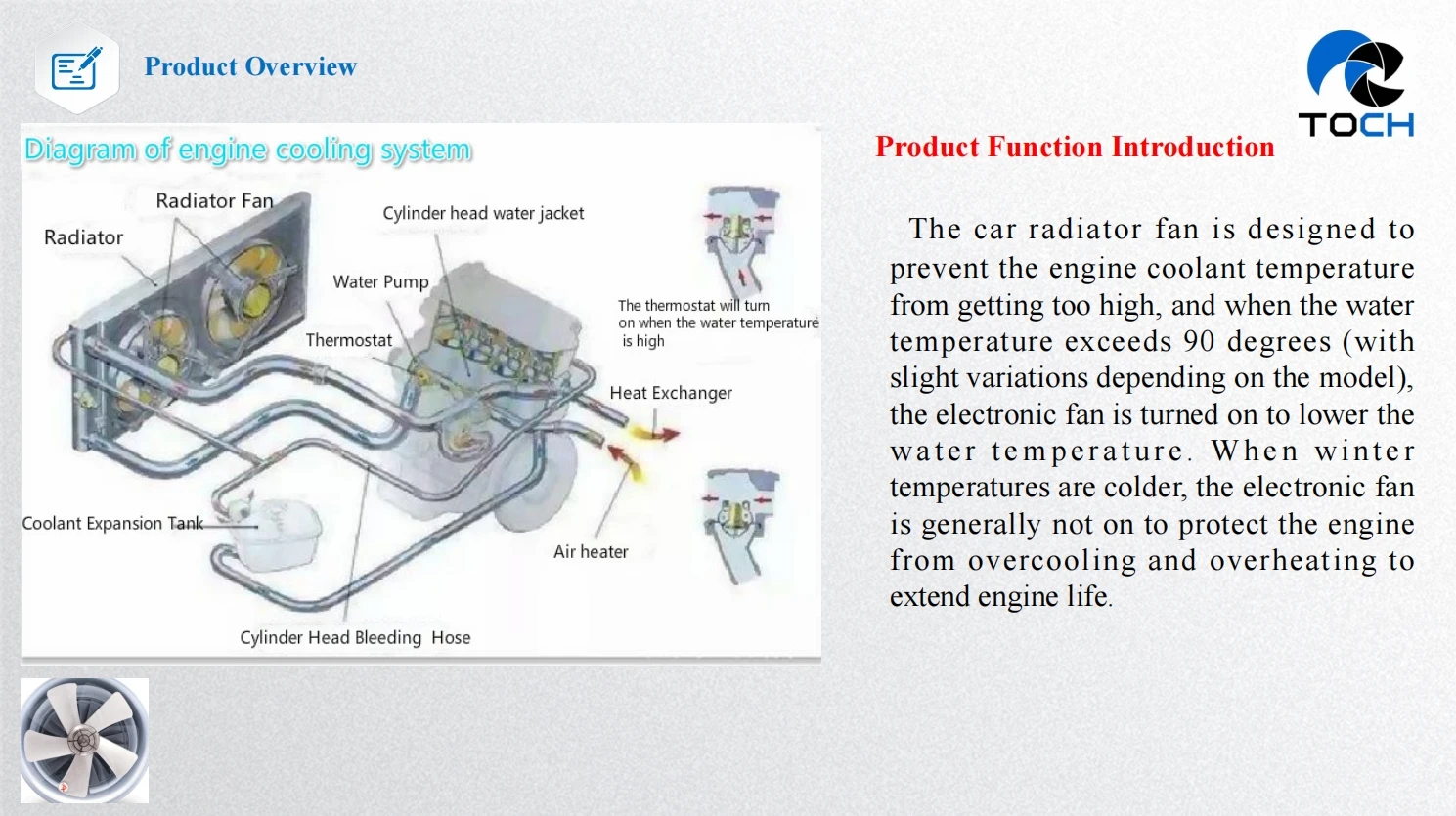 Product Overview

TOCH

Diagram of engine cooling system

Radiator Fan

Radiator

Cylinder head water jacket

Water Pump

Thermostat

The thermostat will turn on when the water temperature is high

Heat Exchanger

Coolant Expansion Tank

Air heater

Cylinder Head Bleeding Hose

Product Function Introduction

The car radiator fan is designed to prevent the engine coolant temperature from getting too high, and when the water temperature exceeds 90 degrees (with slight variations depending on the model), the electronic fan is turned on to lower the water temperature. When winter temperatures are colder, the electronic fan is generally not on to protect the engine from overcooling and overheating to extend engine life.